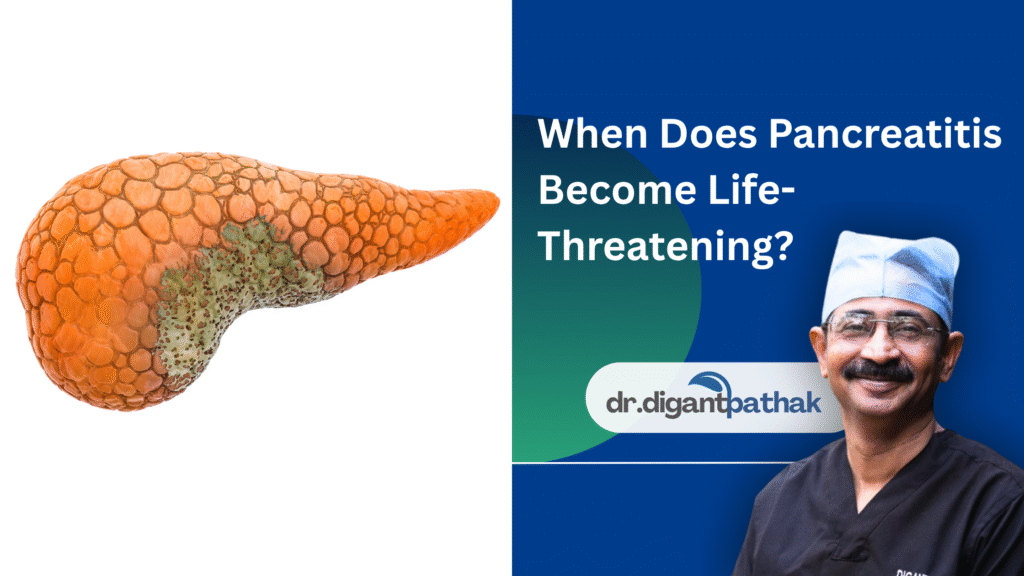 When Does Pancreatitis Become Life-Threatening?

dr.digantpathak